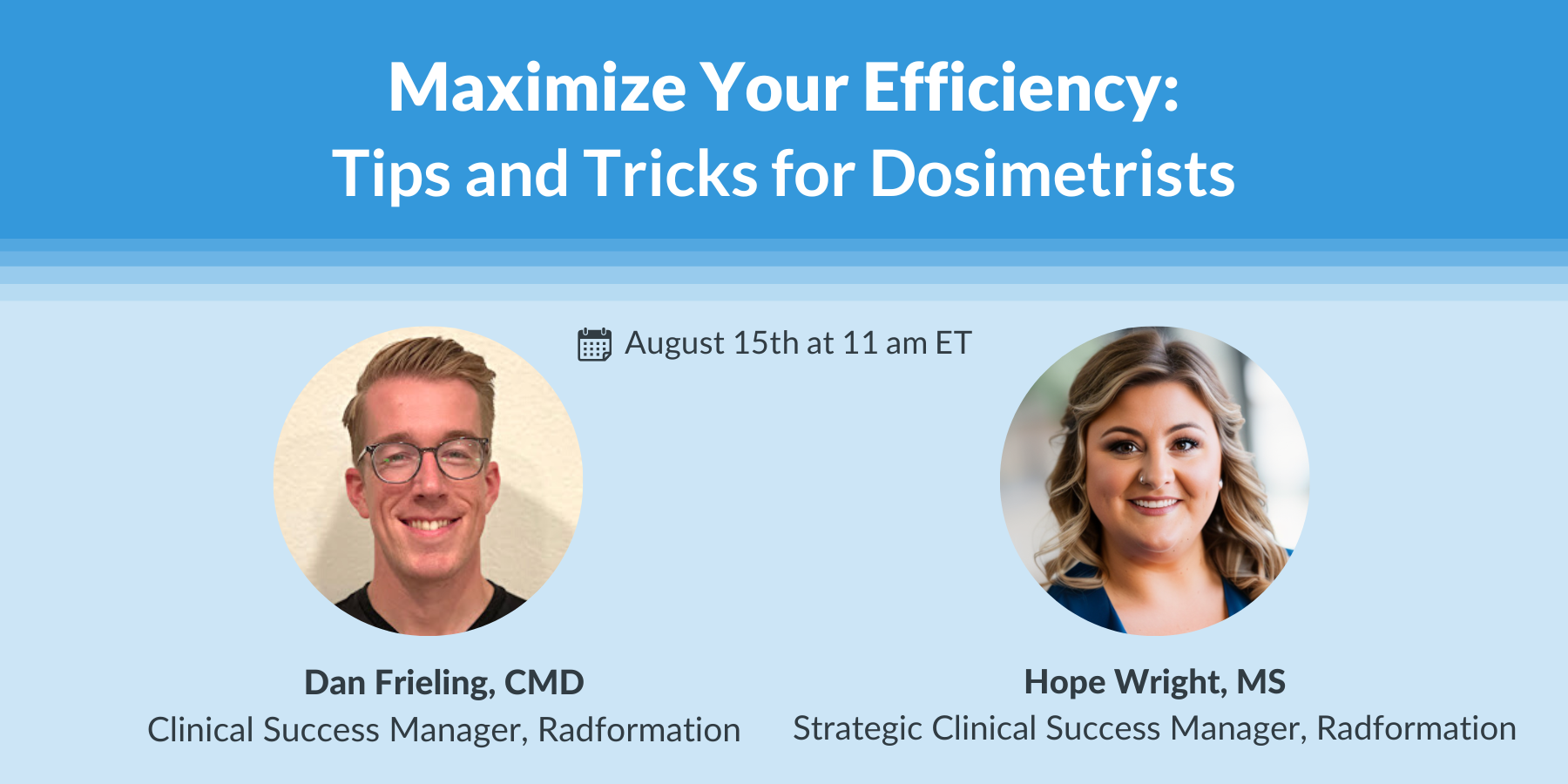 Maximize Your Efficiency:
Tips and Tricks for Dosimetrists

August 15th at 11 am ET

Dan Frieling, CMD
Clinical Success Manager, Radformation

Hope Wright, MS
Strategic Clinical Success Manager, Radformation